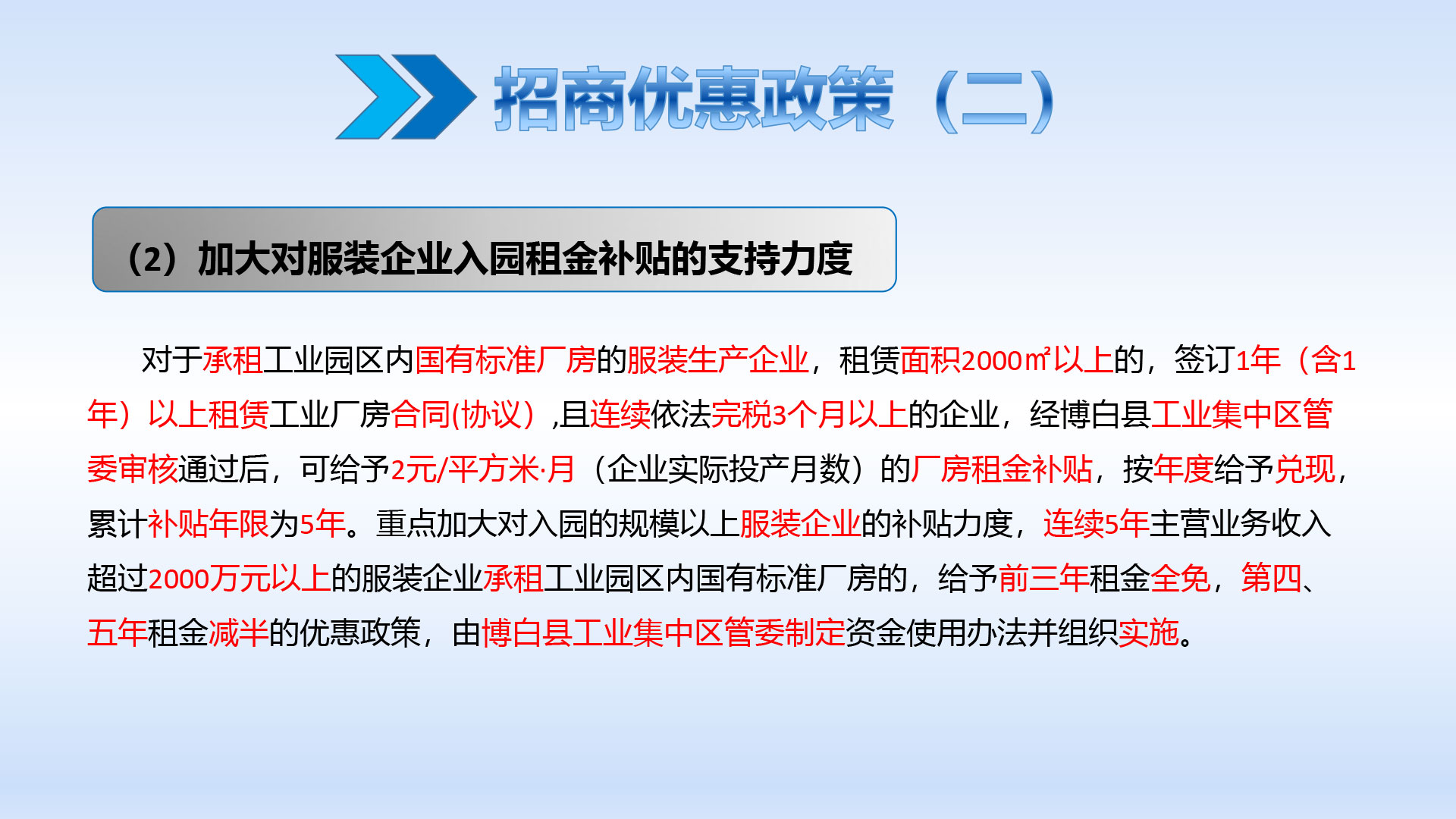 招商优惠政策（二）

（2）加大对服装企业入园租金补贴的支持力度

对于承租工业园区内国有标准厂房的服装生产企业，租赁面积2000㎡以上的，签订1年（含1年）以上租赁工业厂房合同(协议）,且连续依法完税3个月以上的企业，经博白县工业集中区管委审核通过后，可给予2元/平方米·月（企业实际投产月数）的厂房租金补贴，按年度给予兑现，累计补贴年限为5年。重点加大对入园的规模以上服装企业的补贴力度，连续5年主营业务收入超过2000万元以上的服装企业承租工业园区内国有标准厂房的，给予前三年租金全免，第四、五年租金减半的优惠政策，由博白县工业集中区管委制定资金使用办法并组织实施。